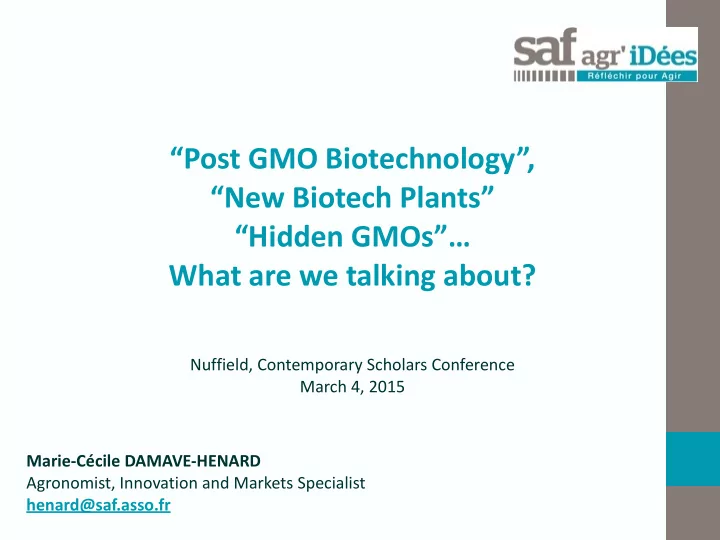 saf agr' iDées
Réfléchir pour Agir

“Post GMO Biotechnology”,
“New Biotech Plants”
“Hidden GMOs”…
What are we talking about?

Nuffield, Contemporary Scholars Conference
March 4, 2015

Marie-Cécile DAMAVE-HENARD
Agronomist, Innovation and Markets Specialist
henard@saf.asso.fr